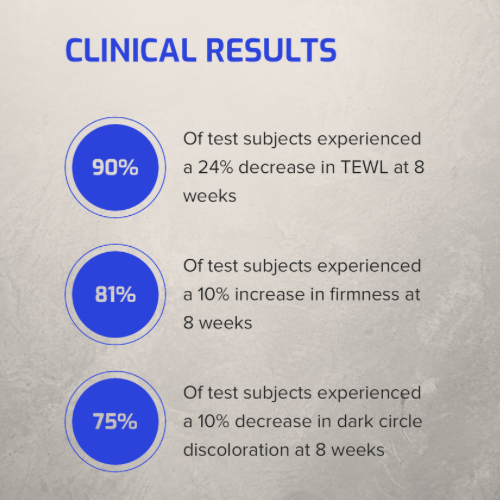 CLINICAL RESULTS

90%

Of test subjects experienced a 24% decrease in TEWL at 8 weeks

81%

Of test subjects experienced a 10% increase in firmness at 8 weeks

75%

Of test subjects experienced a 10% decrease in dark circle discoloration at 8 weeks